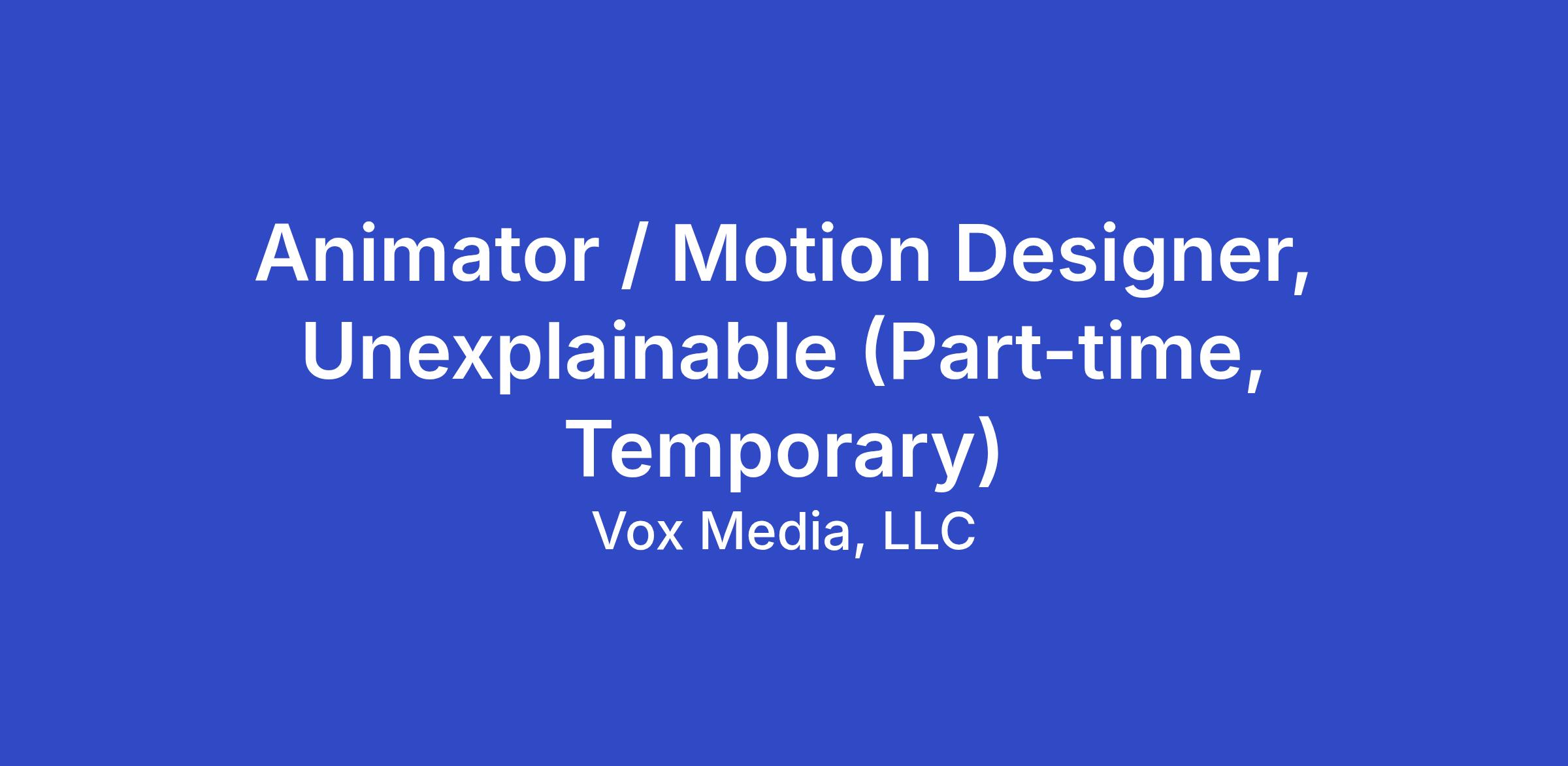 Animator / Motion Designer, Unexplainable (Part-time, Temporary)

Vox Media, LLC